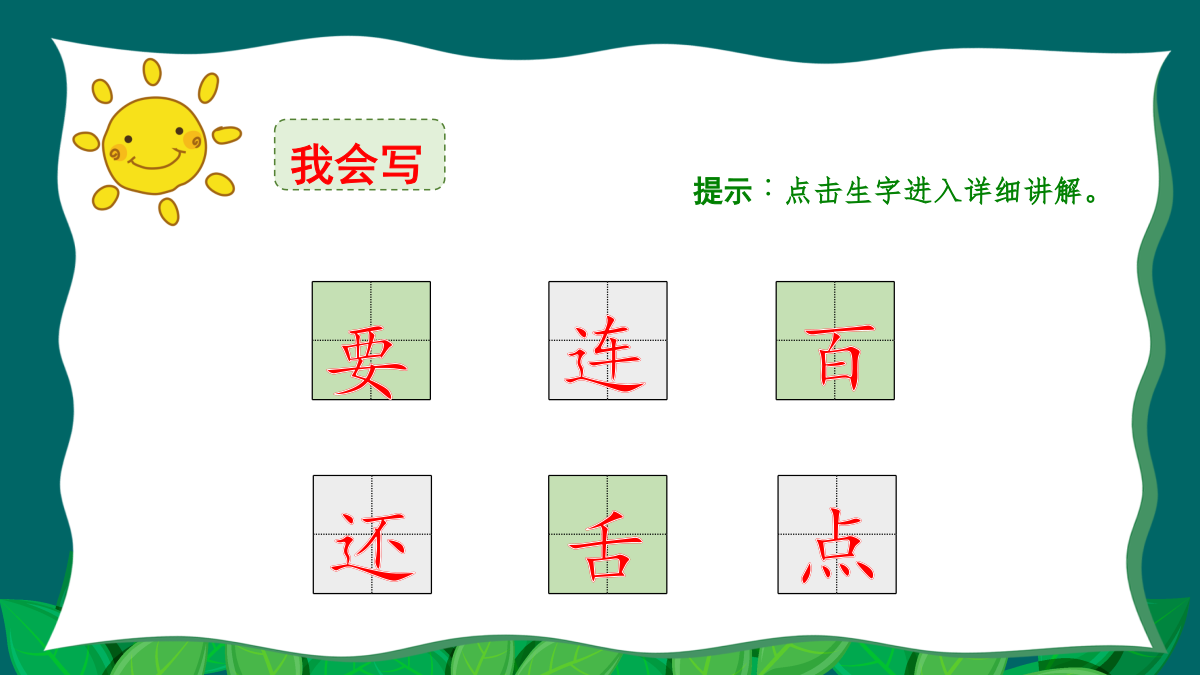 我会写

提示：点击生字进入详细讲解。

要 连 百

还 舌 点